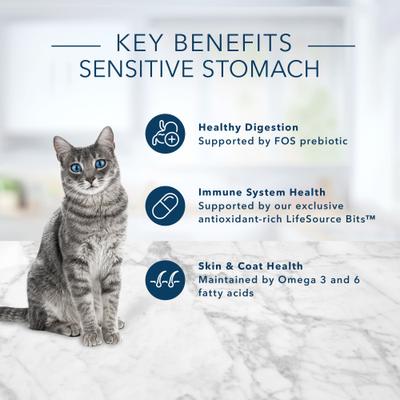 KEY BENEFITS
SENSITIVE STOMACH

Healthy Digestion
Supported by FOS prebiotic

Immune System Health
Supported by our exclusive antioxidant-rich LifeSource Bits™

Skin & Coat Health
Maintained by Omega 3 and 6 fatty acids